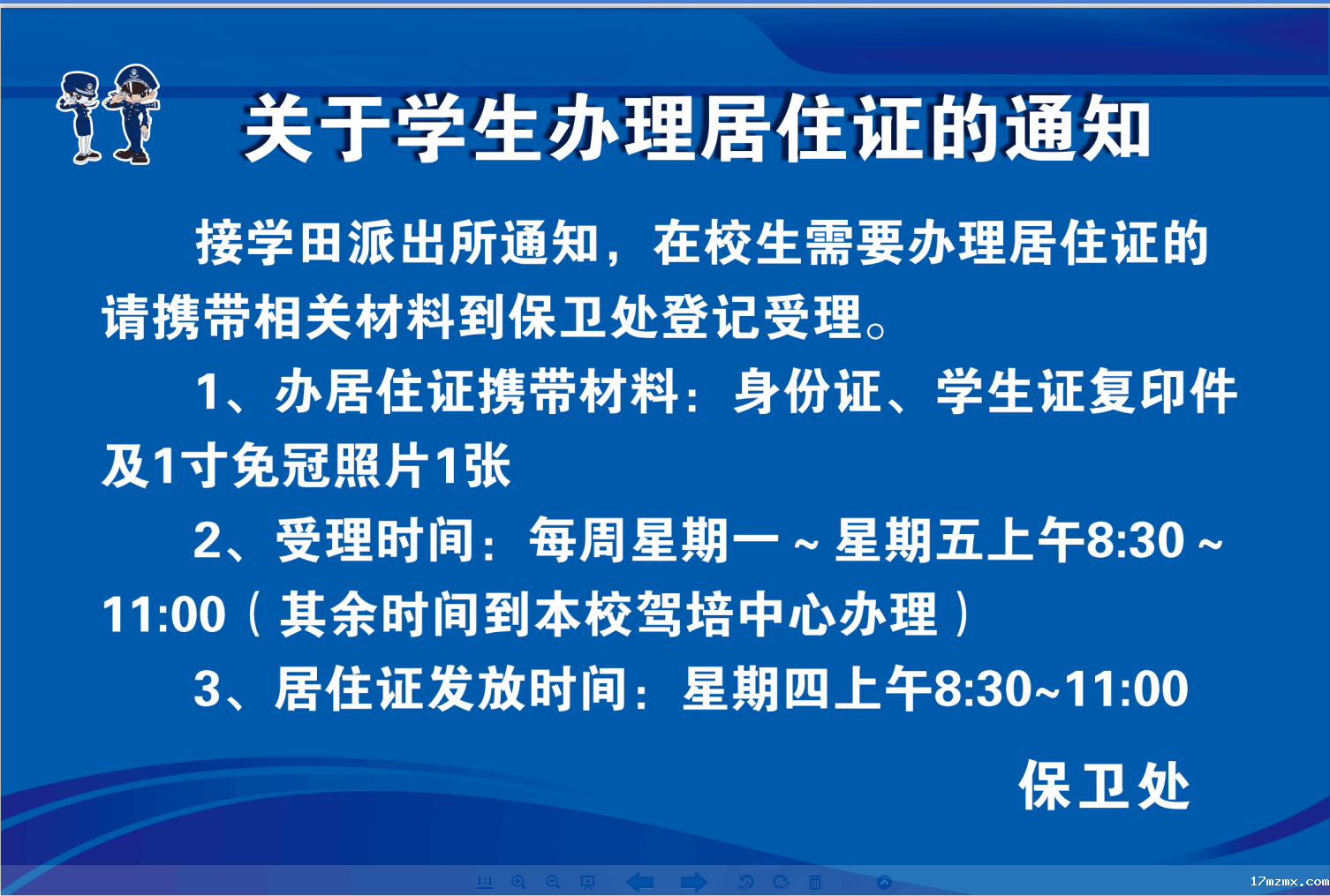 关于学生办理居住证的通知

接学田派出所通知，在校生需要办理居住证的请携带相关材料到保卫处登记受理。

1、办居住证携带材料：身份证、学生证复印件及1寸免冠照片1张

2、受理时间：每周星期一～星期五上午8:30～11:00（其余时间到本校驾培中心办理）

3、居住证发放时间：星期四上午8:30~11:00

保卫处

1:1

17mzmx.com